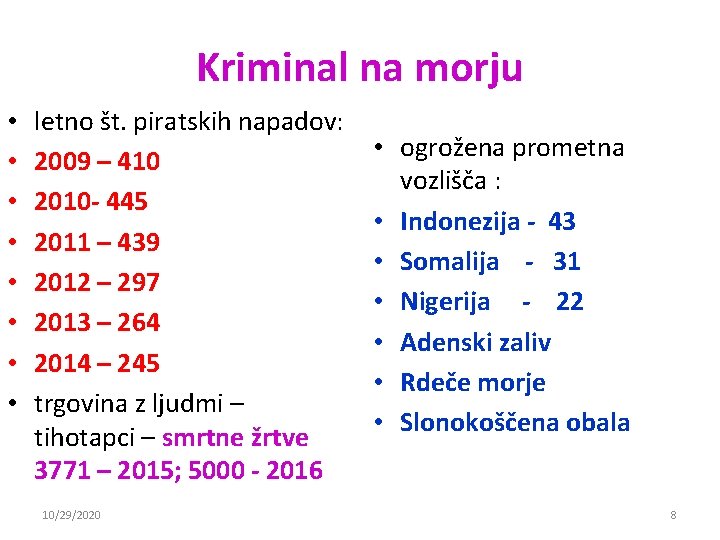 Kriminal na morju

• letno št. piratskih napadov:
• 2009 – 410
• 2010- 445
• 2011 – 439
• 2012 – 297
• 2013 – 264
• 2014 – 245
• trgovina z ljudmi – tihotapci – smrtne žrtve 3771 – 2015; 5000 - 2016

• ogrožena prometna vozlišča :
• Indonezija - 43
• Somalija - 31
• Nigerija - 22
• Adenski zaliv
• Rdeče morje
• Slonokoščena obala

10/29/2020

8